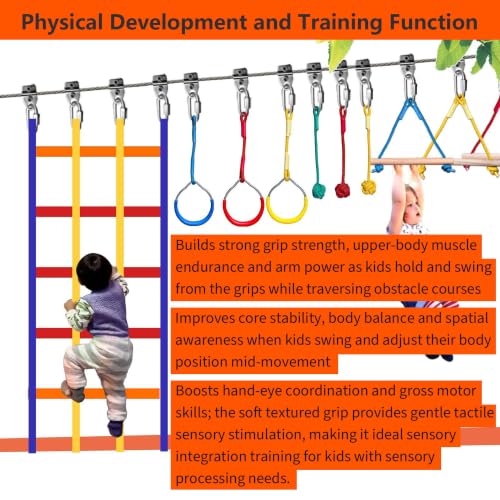 Physical Development and Training Function

Builds strong grip strength, upper-body muscle endurance and arm power as kids hold and swing from the grips while traversing obstacle courses

Improves core stability, body balance and spatial awareness when kids swing and adjust their body position mid-movement

Boosts hand-eye coordination and gross motor skills; the soft textured grip provides gentle tactile sensory stimulation, making it ideal sensory integration training for kids with sensory processing needs.